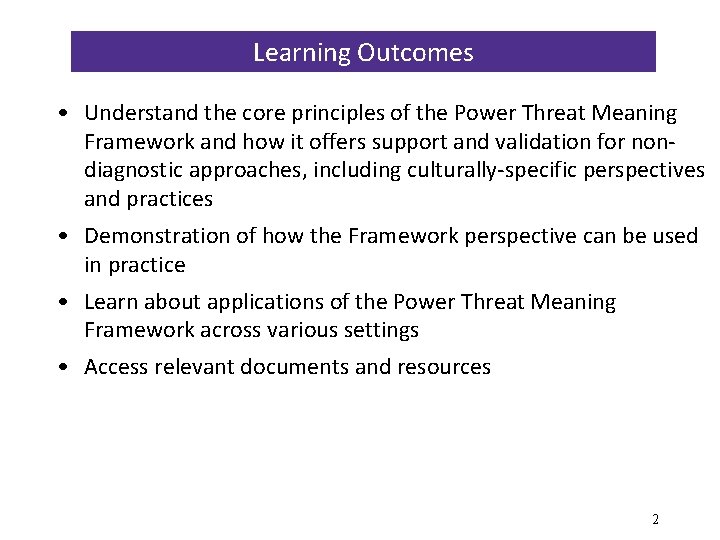 Learning Outcomes

• Understand the core principles of the Power Threat Meaning Framework and how it offers support and validation for non-diagnostic approaches, including culturally-specific perspectives and practices

• Demonstration of how the Framework perspective can be used in practice

• Learn about applications of the Power Threat Meaning Framework across various settings

• Access relevant documents and resources

2